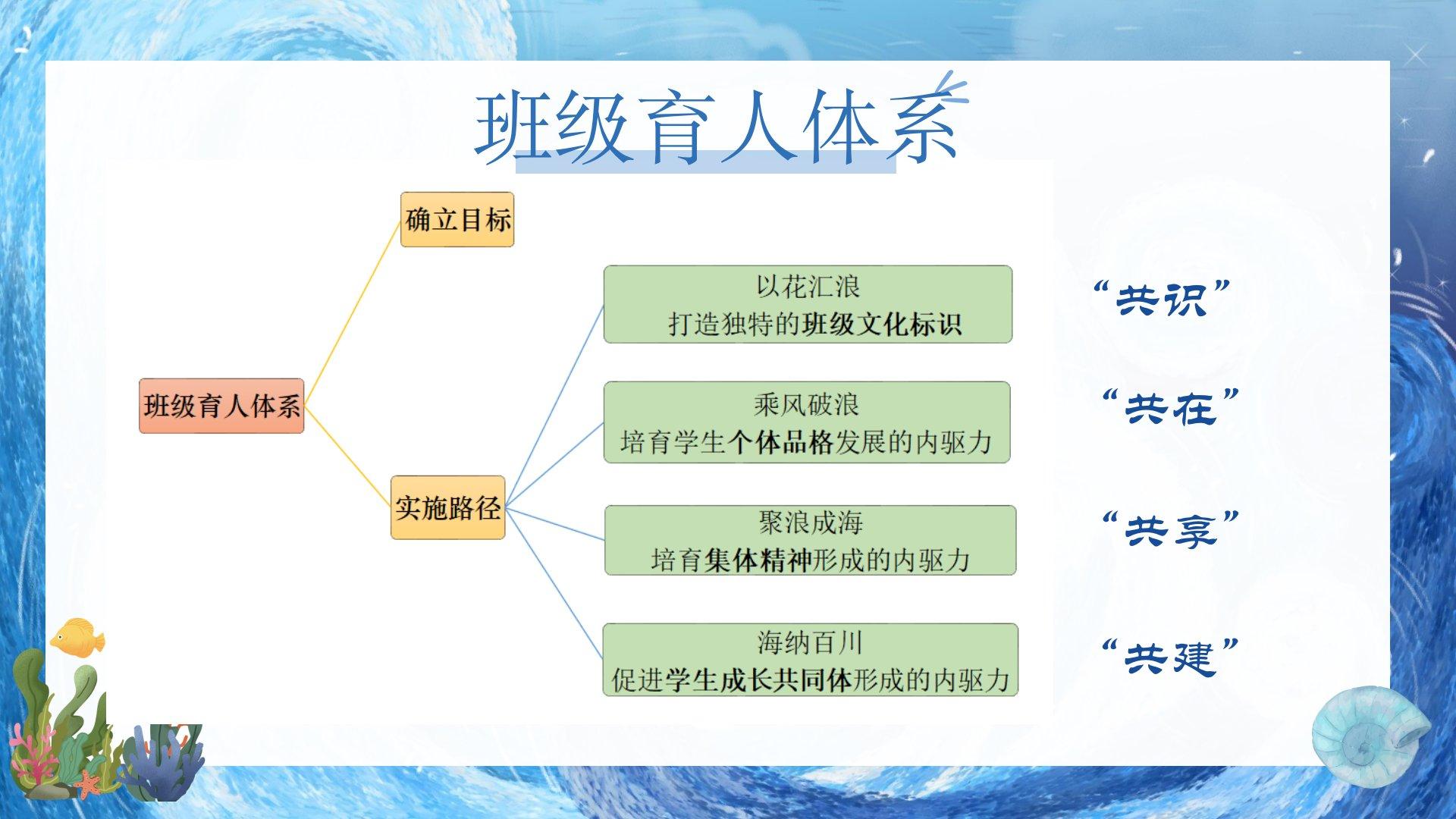 班级育人体系

班级育人体系

确立目标

实施路径

以花汇浪
打造独特的班级文化标识

“共识”

乘风破浪
培育学生个体品格发展的内驱力

“共在”

聚浪成海
培育集体精神形成的内驱力

“共享”

海纳百川
促进学生成长共同体形成的内驱力

“共建”